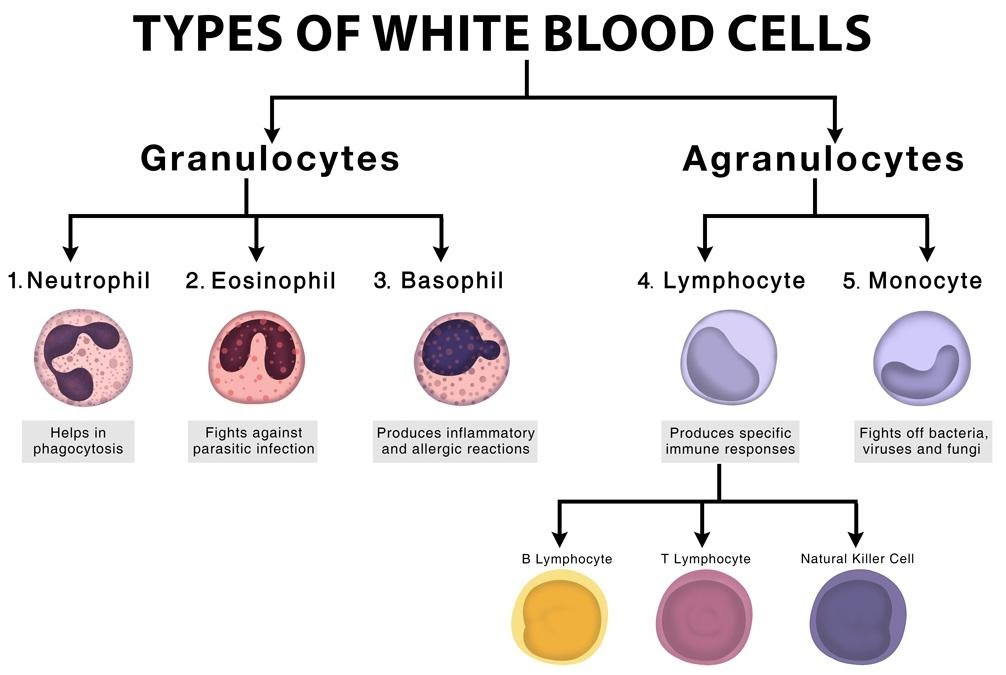 TYPES OF WHITE BLOOD CELLS

Granulocytes

Agranulocytes

1. Neutrophil

2. Eosinophil

3. Basophil

4. Lymphocyte

5. Monocyte

Helps in phagocytosis

Fights against parasitic infection

Produces inflammatory and allergic reactions

Produces specific immune responses

Fights off bacteria, viruses and fungi

B Lymphocyte

T Lymphocyte

Natural Killer Cell